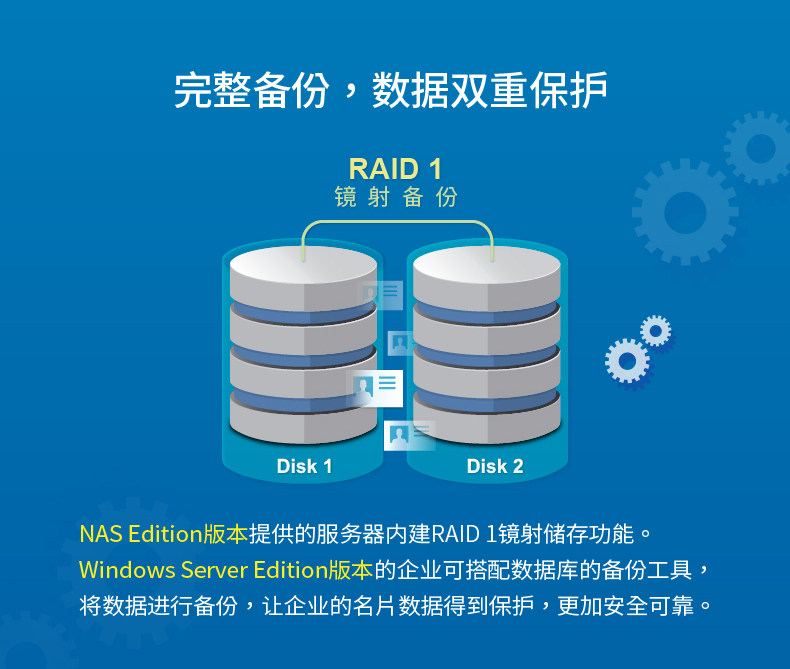 完整备份，数据双重保护

RAID 1
镜射备份

Disk 1

Disk 2

NAS Edition版本提供的服务器内建RAID 1镜射储存功能。
Windows Server Edition版本的企业可搭配数据库的备份工具，将数据进行备份，让企业的名片数据得到保护，更加安全可靠。